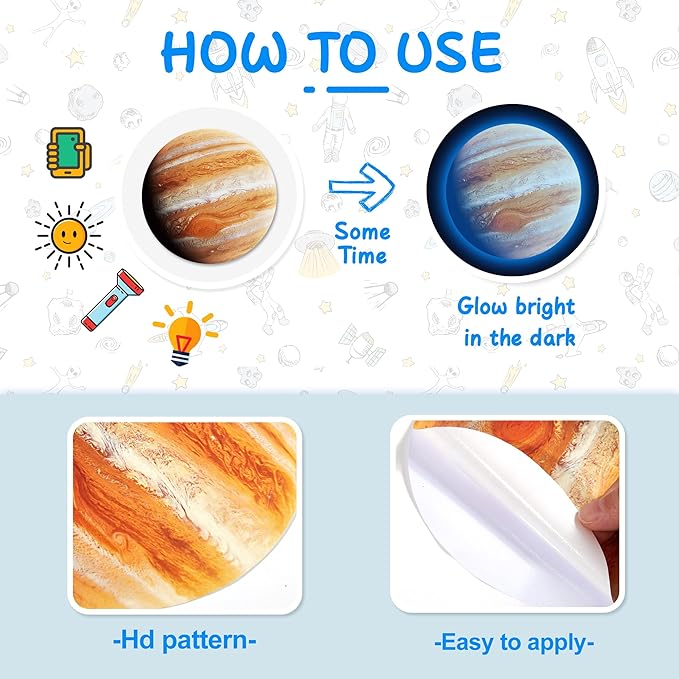 HOW TO USE

Some Time

Glow bright in the dark

-Hd pattern-

-Easy to apply-